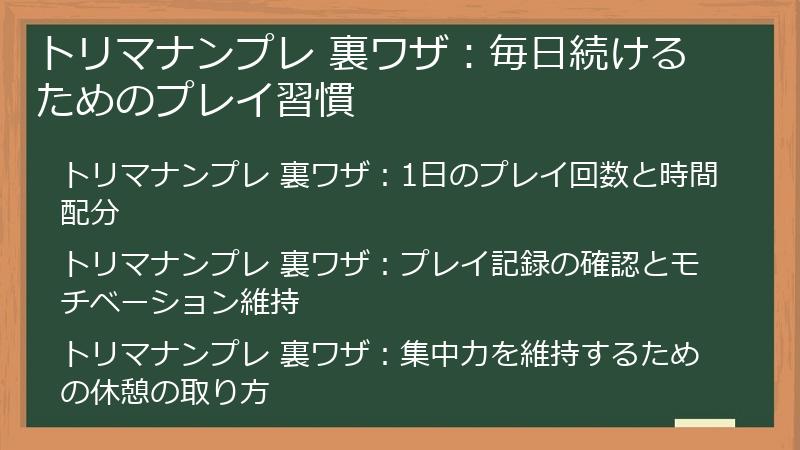 トリマナンプレ 裏ワザ：毎日続けるためのプレイ習慣

トリマナンプレ 裏ワザ：1日のプレイ回数と時間配分

トリマナンプレ 裏ワザ：プレイ記録の確認とモチベーション維持

トリマナンプレ 裏ワザ：集中力を維持するための休憩の取り方